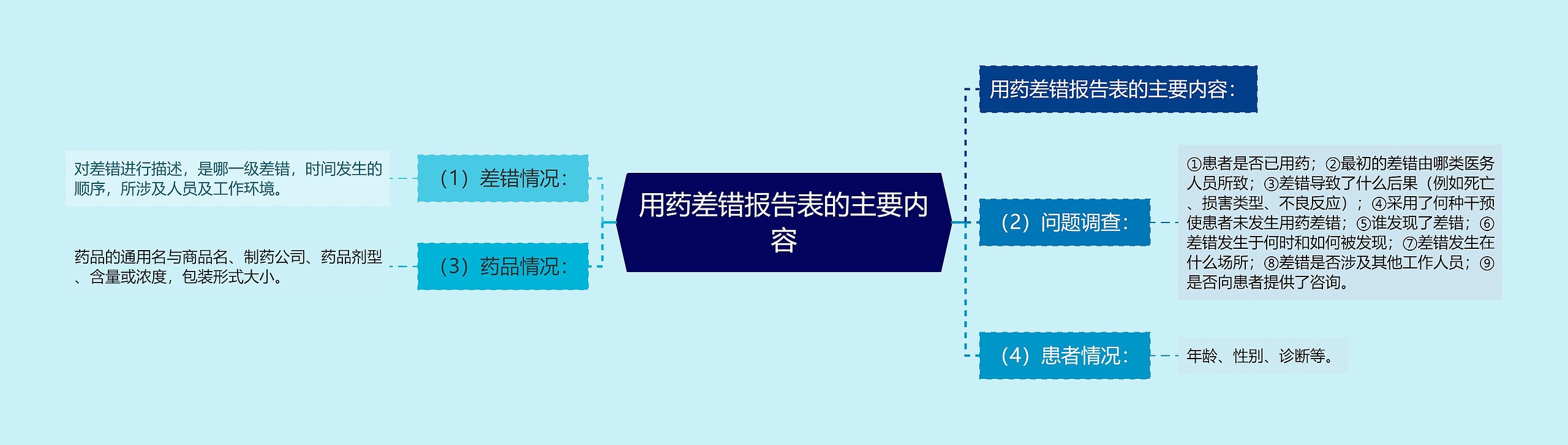 用药差错报告表的主要内容

用药差错报告表的主要内容：

（1）差错情况：

对差错进行描述，是哪一级差错，时间发生的顺序，所涉及人员及工作环境。

（2）问题调查：

①患者是否已用药；②最初的差错由哪类医务人员所致；③差错导致了什么后果（例如死亡、损害类型、不良反应）；④采用了何种干预使患者未发生用药差错；⑤谁发现了差错；⑥差错发生于何时和如何被发现；⑦差错发生在什么场所；⑧差错是否涉及其他工作人员；⑨是否向患者提供了咨询。

（3）药品情况：

药品的通用名与商品名、制药公司、药品剂型、含量或浓度，包装形式大小。

（4）患者情况：

年龄、性别、诊断等。